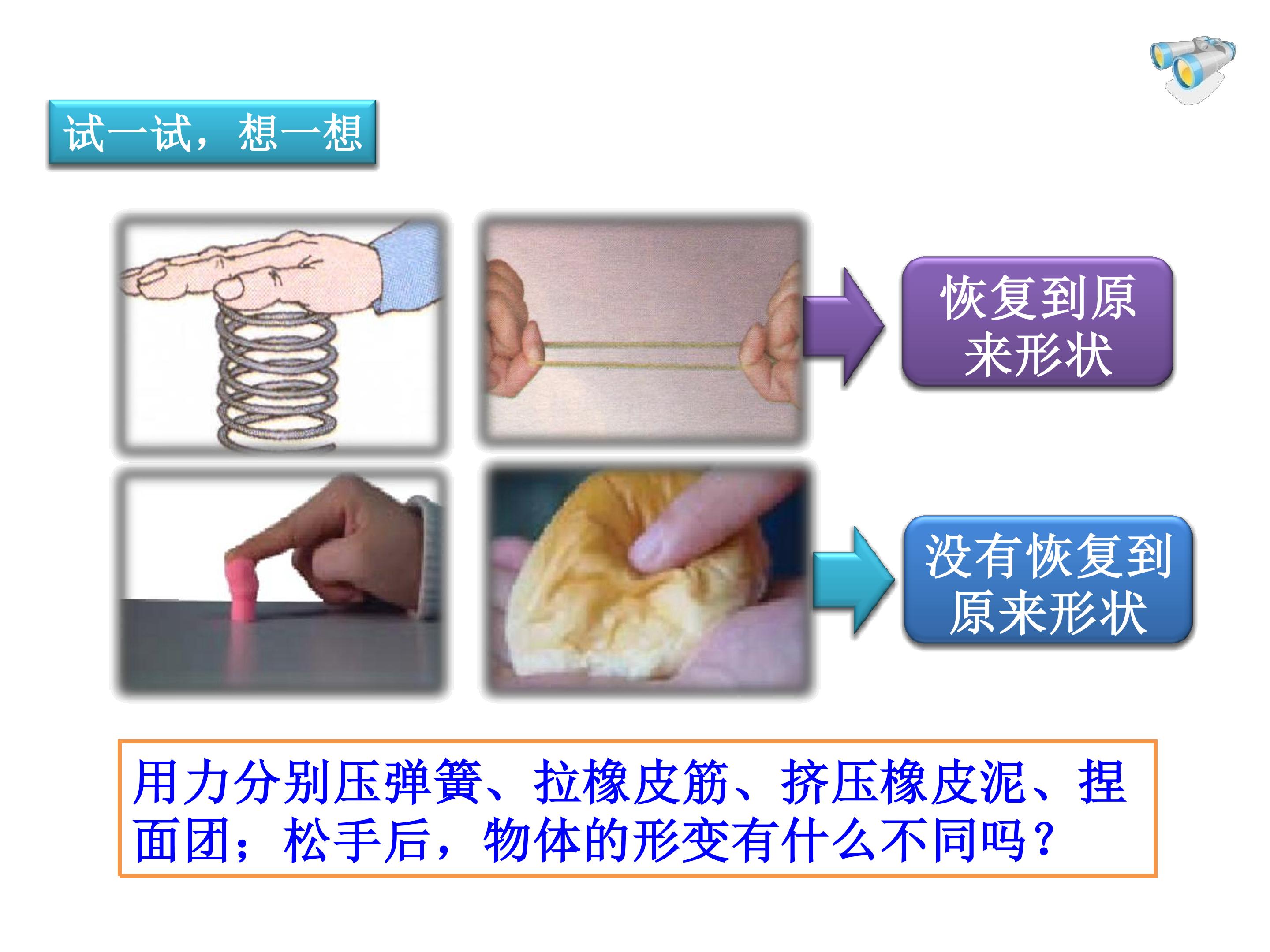 试一试，想一想

恢复到原来形状

没有恢复到原来形状

用力分别压弹簧、拉橡皮筋、挤压橡皮泥、捏面团；松手后，物体的形变有什么不同吗？